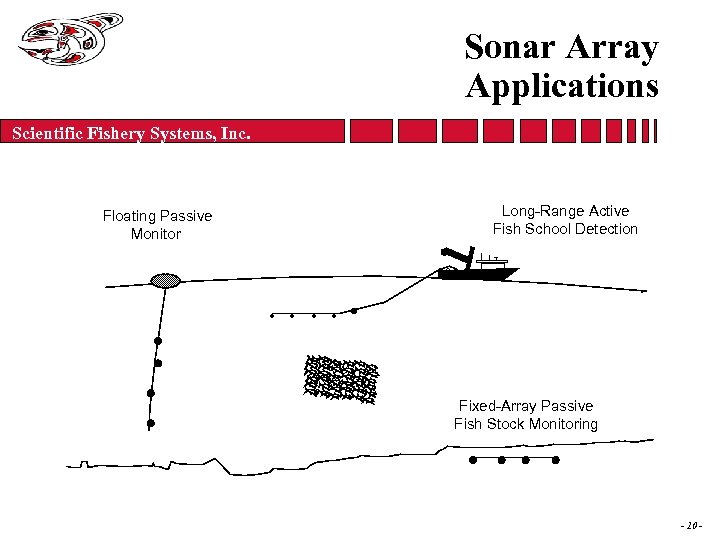 Sonar Array Applications

Scientific Fishery Systems, Inc.

Floating Passive Monitor

Long-Range Active Fish School Detection

Fixed-Array Passive Fish Stock Monitoring

- 20 -